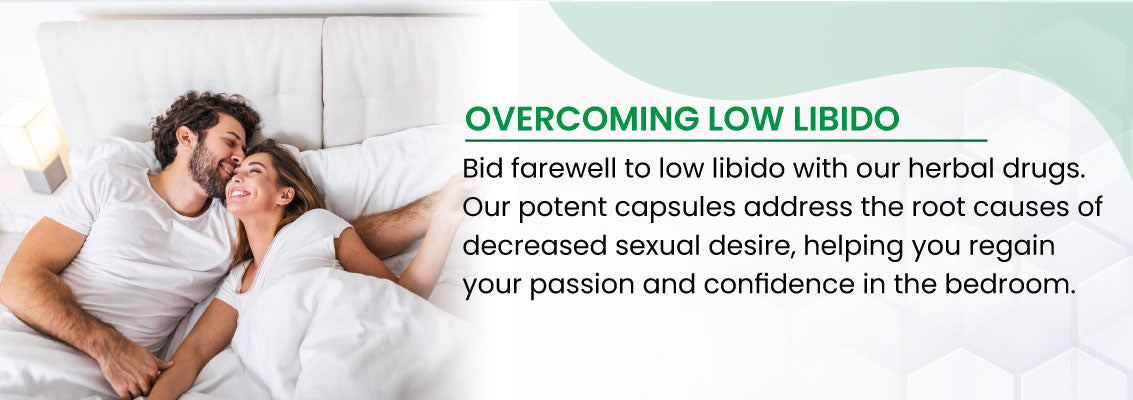 OVERCOMING LOW LIBIDO

Bid farewell to low libido with our herbal drugs. Our potent capsules address the root causes of decreased sexual desire, helping you regain your passion and confidence in the bedroom.